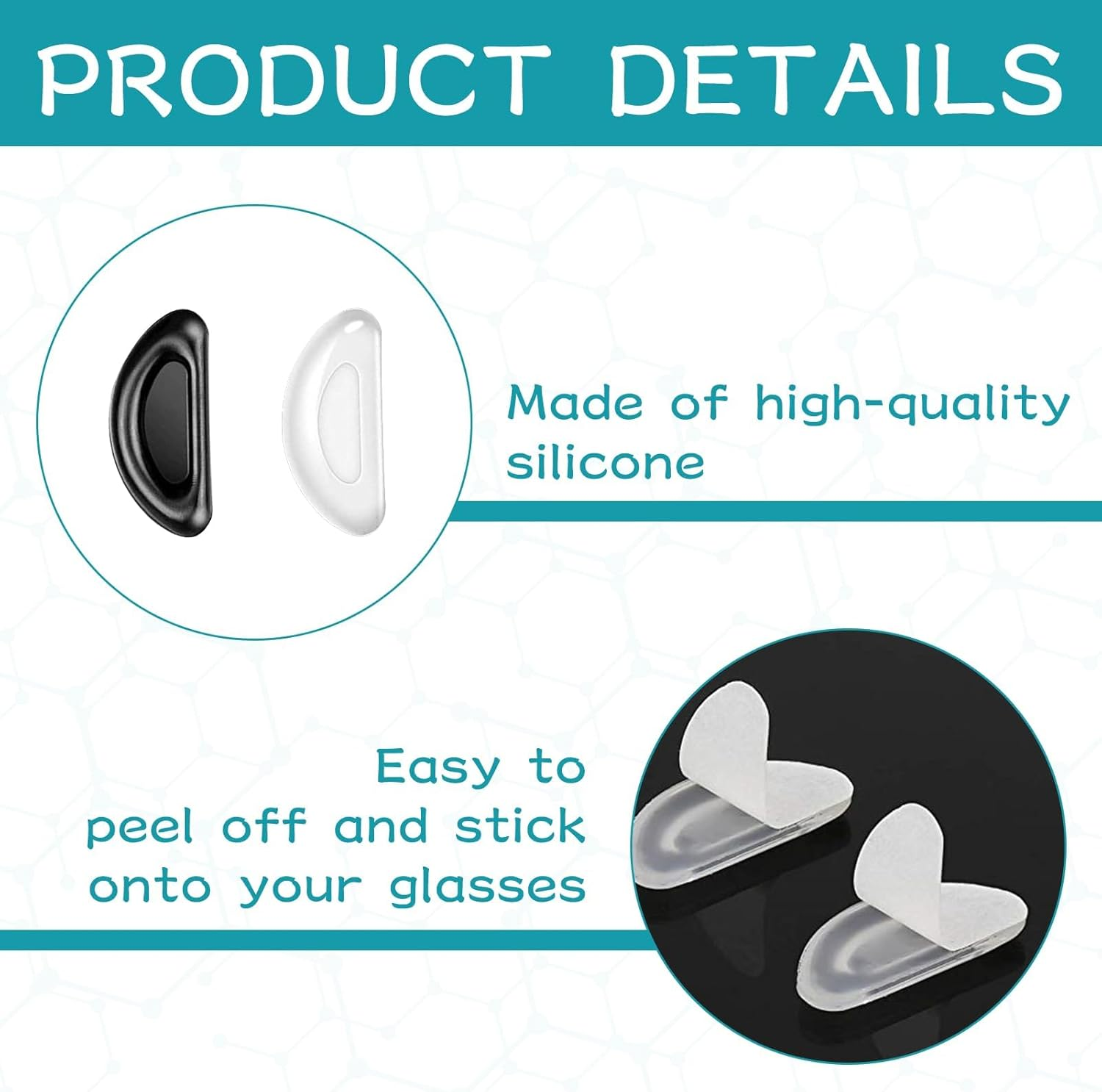 PRODUCT DETAILS

Made of high-quality silicone

Easy to peel off and stick onto your glasses